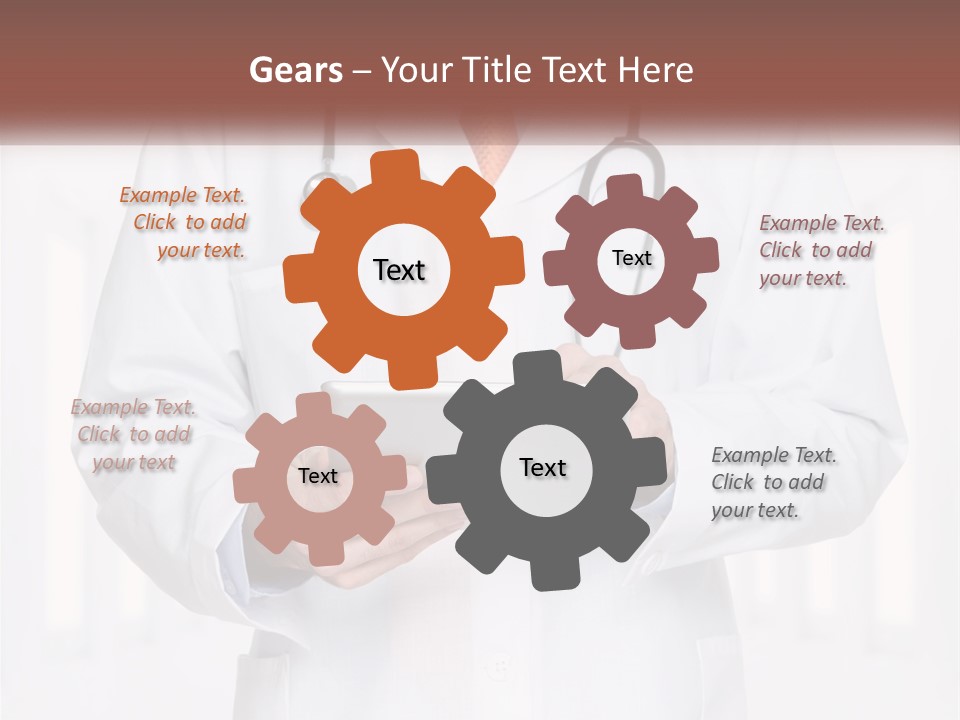 Gears – Your Title Text Here

Example Text. Click to add your text.

Text

Text

Example Text. Click to add your text.

Example Text. Click to add your text

Text

Text

Example Text. Click to add your text.